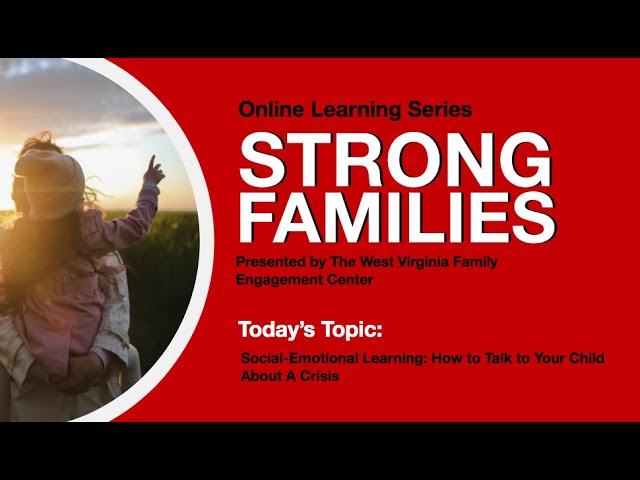 Online Learning Series

STRONG FAMILIES

Presented by The West Virginia Family Engagement Center

Today's Topic:

Social-Emotional Learning: How to Talk to Your Child About A Crisis